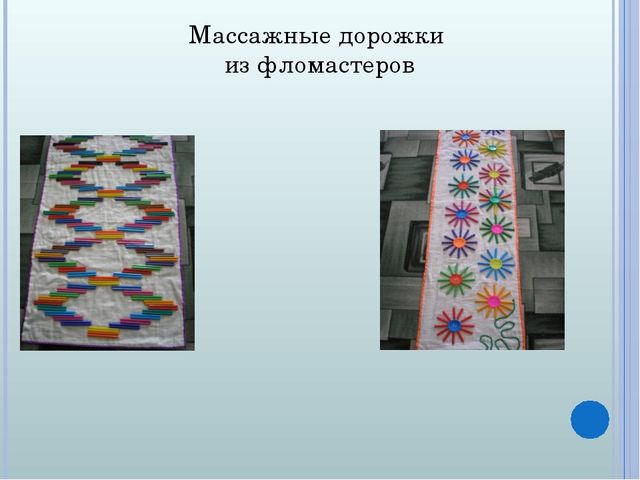 Массажные дорожки из фломастеров